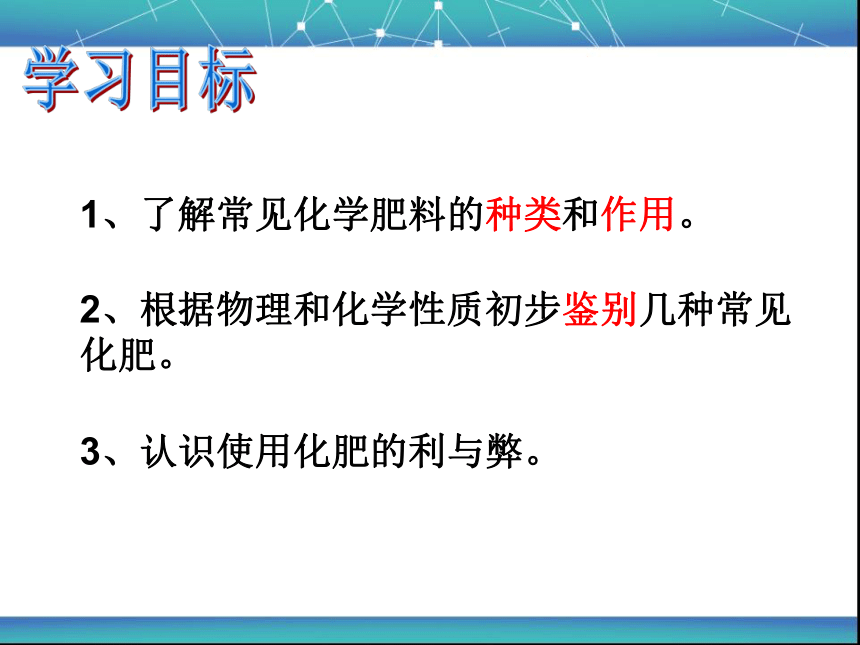 学习目标

1、了解常见化学肥料的种类和作用。

2、根据物理和化学性质初步鉴别几种常见化肥。

3、认识使用化肥的利与弊。